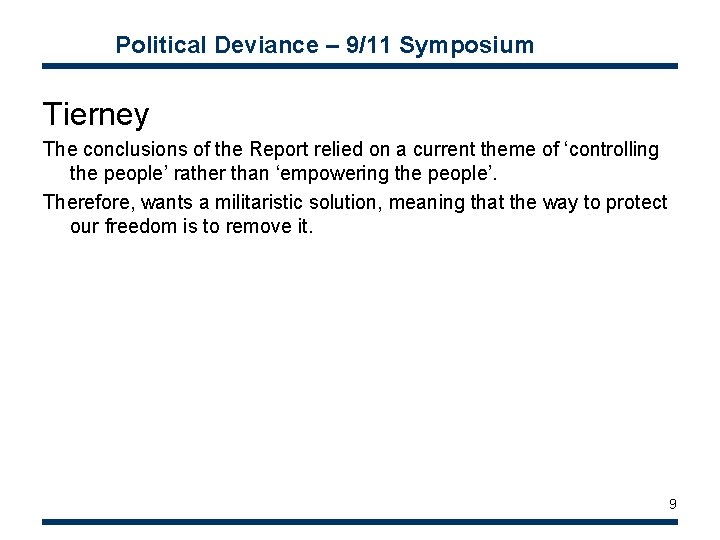 Political Deviance – 9/11 Symposium

Tierney

The conclusions of the Report relied on a current theme of ‘controlling the people’ rather than ‘empowering the people’.

Therefore, wants a militaristic solution, meaning that the way to protect our freedom is to remove it.

9